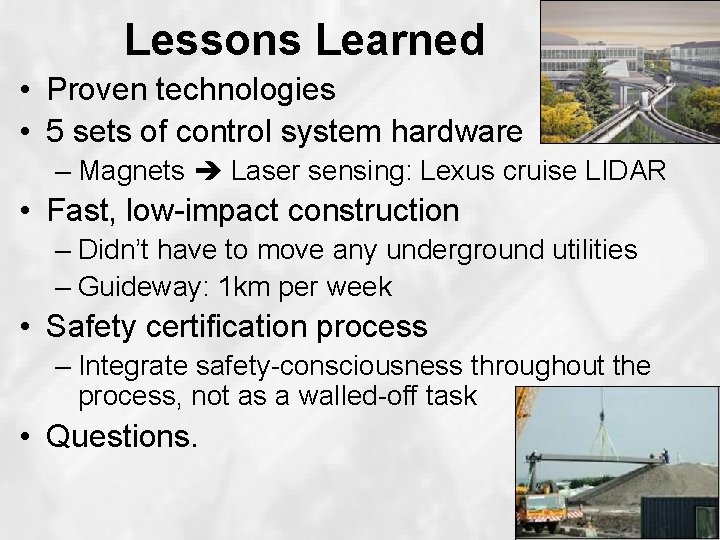 Lessons Learned

• Proven technologies
• 5 sets of control system hardware
– Magnets ➔ Laser sensing: Lexus cruise LIDAR
• Fast, low-impact construction
– Didn't have to move any underground utilities
– Guideway: 1km per week
• Safety certification process
– Integrate safety-consciousness throughout the process, not as a walled-off task
• Questions.